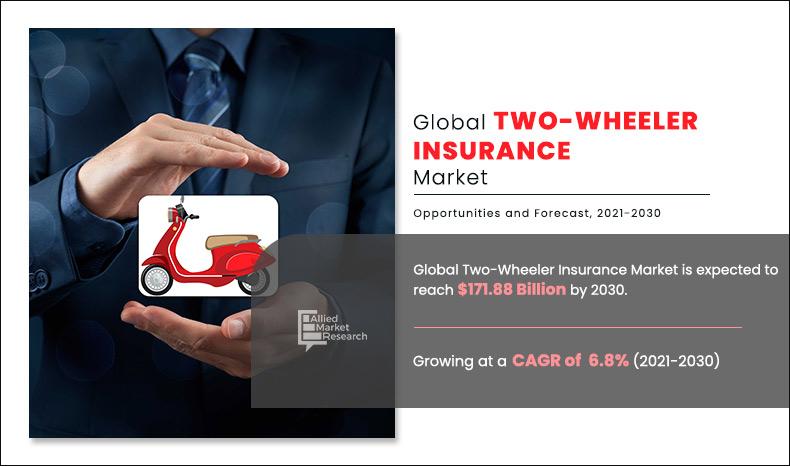 Global TWO-WHEELER INSURANCE Market

Opportunities and Forecast, 2021-2030

Allied Market Research

Global Two-Wheeler Insurance Market is expected to reach $171.88 Billion by 2030.

Growing at a CAGR of 6.8% (2021-2030)